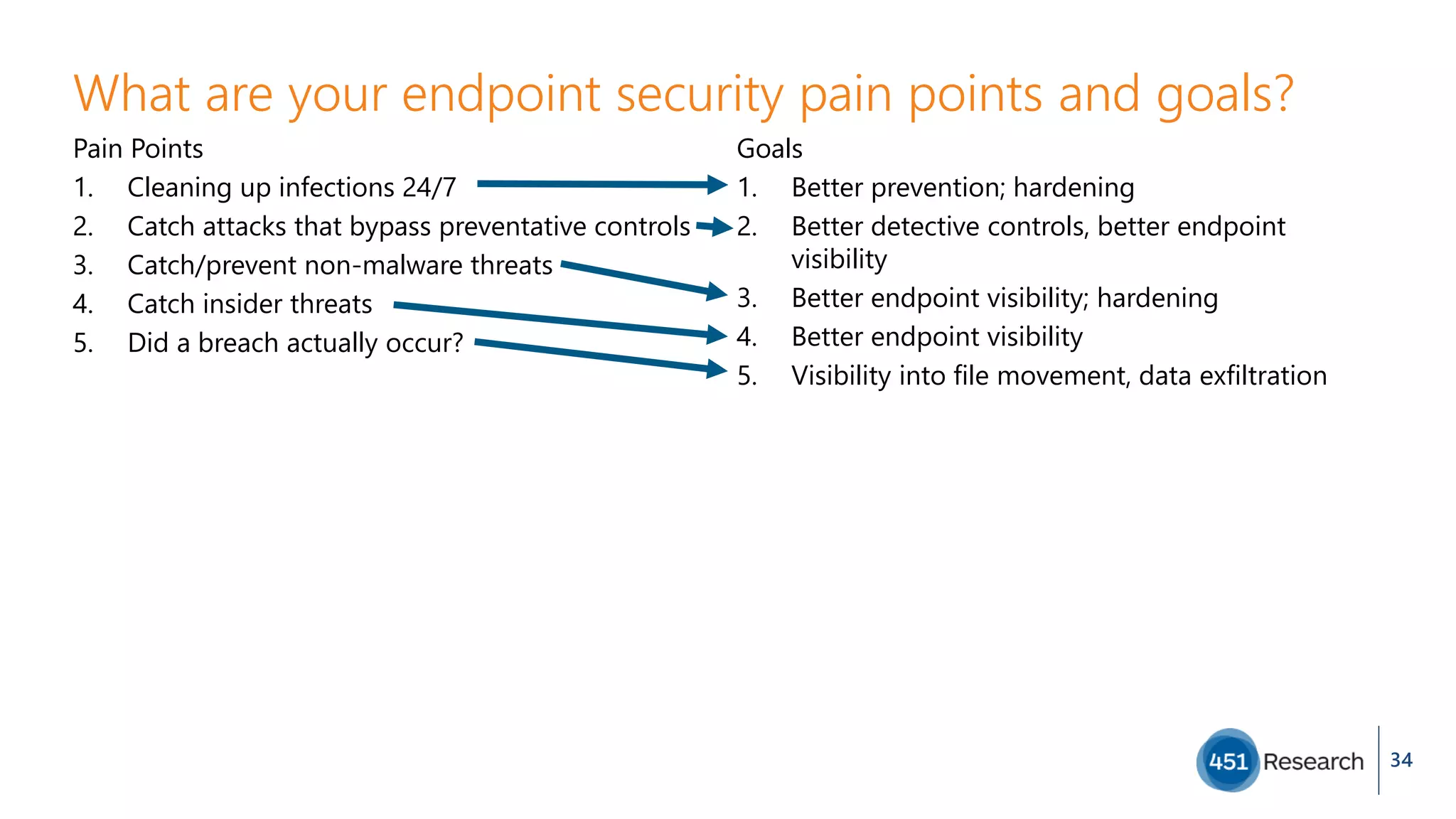 What are your endpoint security pain points and goals?

Pain Points
1. Cleaning up infections 24/7
2. Catch attacks that bypass preventative controls
3. Catch/prevent non-malware threats
4. Catch insider threats
5. Did a breach actually occur?

Goals
1. Better prevention; hardening
2. Better detective controls, better endpoint visibility
3. Better endpoint visibility; hardening
4. Better endpoint visibility
5. Visibility into file movement, data exfiltration

451 Research
34